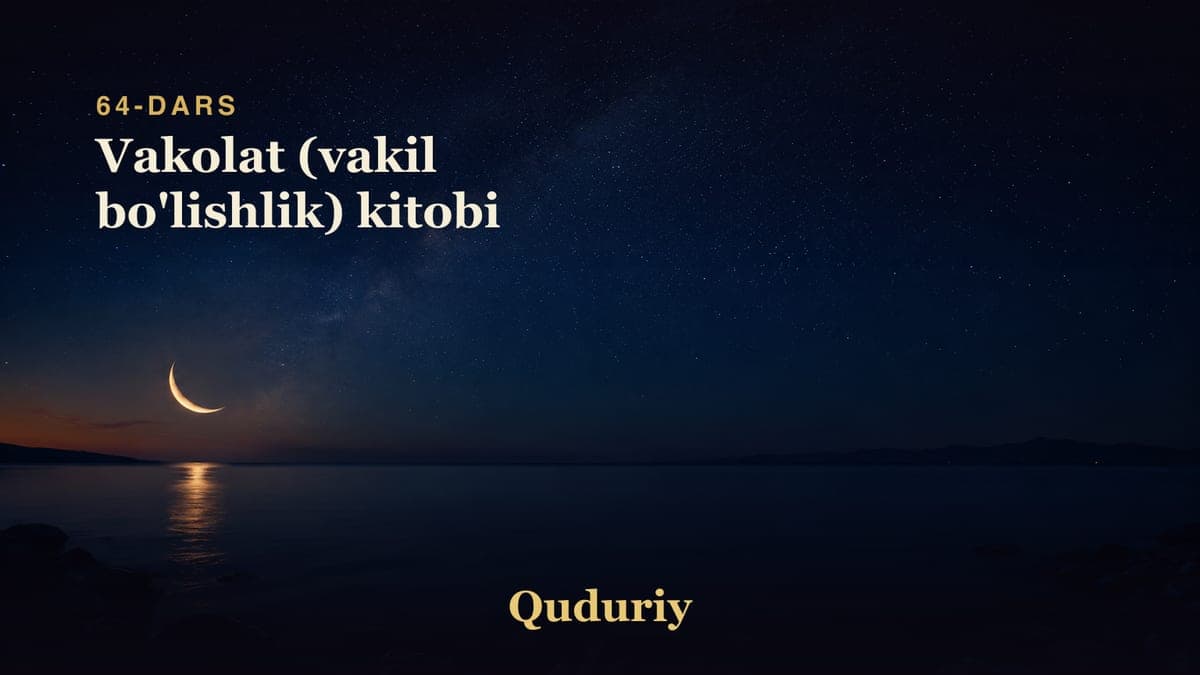 64-DARS

Vakolat (vakil bo'lishlik) kitobi

Quduriy